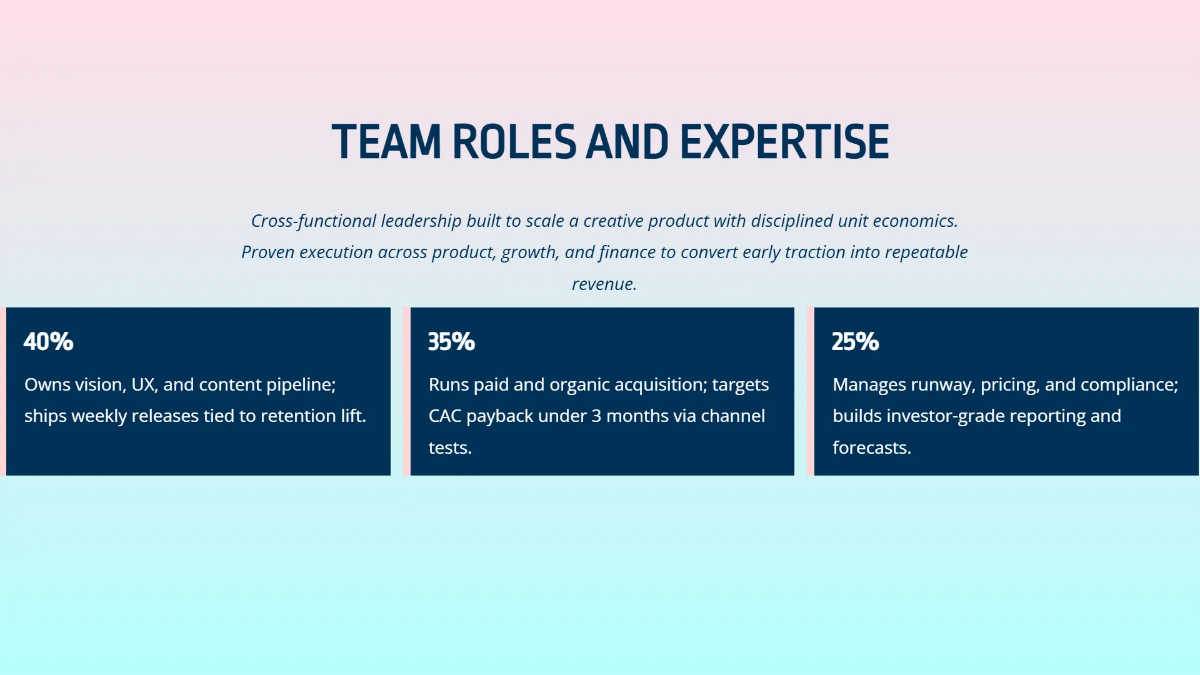 TEAM ROLES AND EXPERTISE

Cross-functional leadership built to scale a creative product with disciplined unit economics. Proven execution across product, growth, and finance to convert early traction into repeatable revenue.

40%

Owns vision, UX, and content pipeline; ships weekly releases tied to retention lift.

35%

Runs paid and organic acquisition; targets CAC payback under 3 months via channel tests.

25%

Manages runway, pricing, and compliance; builds investor-grade reporting and forecasts.